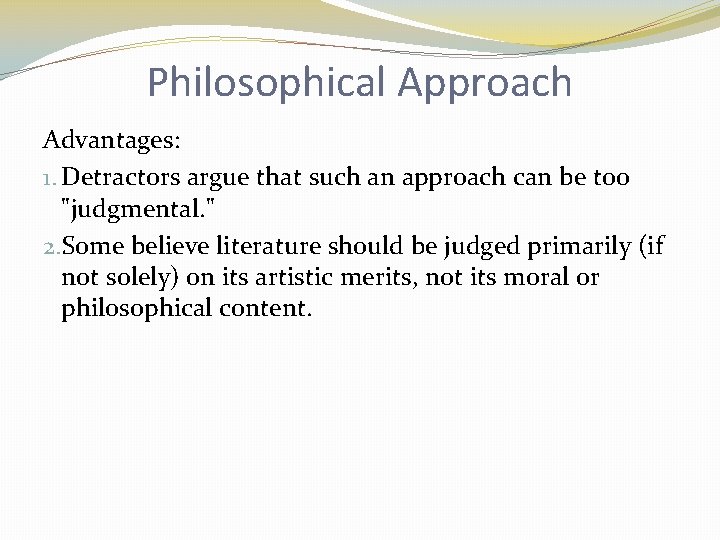 Philosophical Approach

Advantages:

1. Detractors argue that such an approach can be too "judgmental."

2. Some believe literature should be judged primarily (if not solely) on its artistic merits, not its moral or philosophical content.